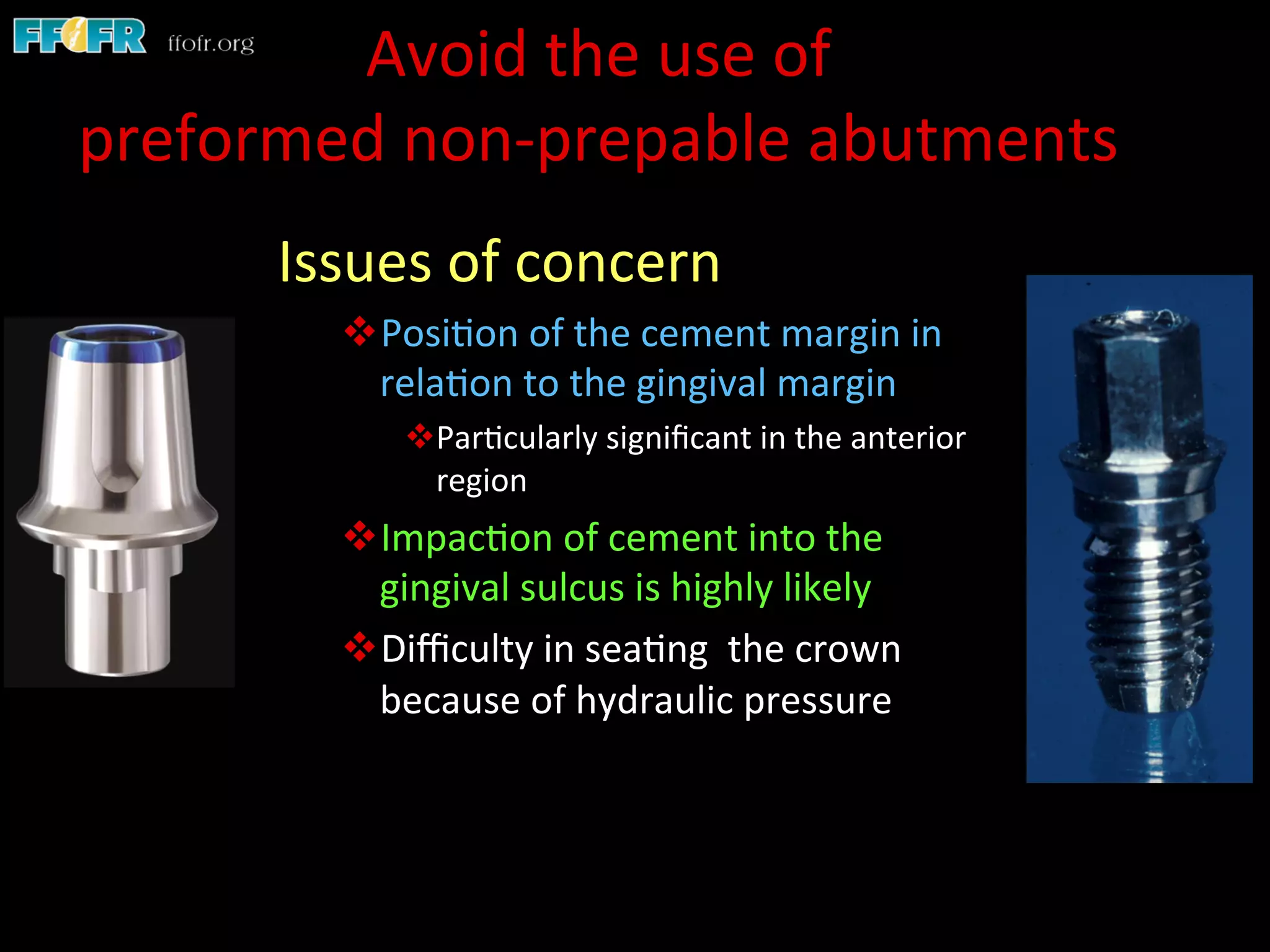 FFOFR ffofr.org

Avoid the use of preformed non-prepable abutments

Issues of concern

❖ Position of the cement margin in relation to the gingival margin

❖ Particularly significant in the anterior region

❖ Impaction of cement into the gingival sulcus is highly likely

❖ Difficulty in seating the crown because of hydraulic pressure